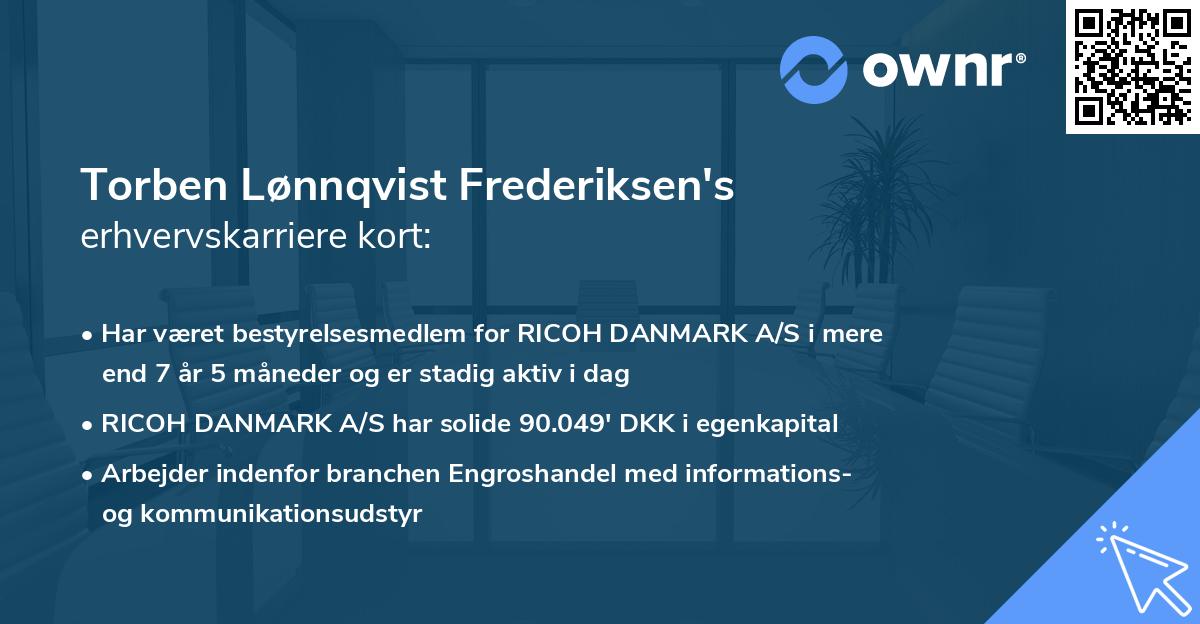 ownr®

Torben Lønnqvist Frederiksen's erhvervskarriere kort:

• Har været bestyrelsesmedlem for RICOH DANMARK A/S i mere end 7 år 5 måneder og er stadig aktiv i dag

• RICOH DANMARK A/S har solide 90.049' DKK i egenkapital

• Arbejder indenfor branchen Engroshandel med informations- og kommunikationsudstyr